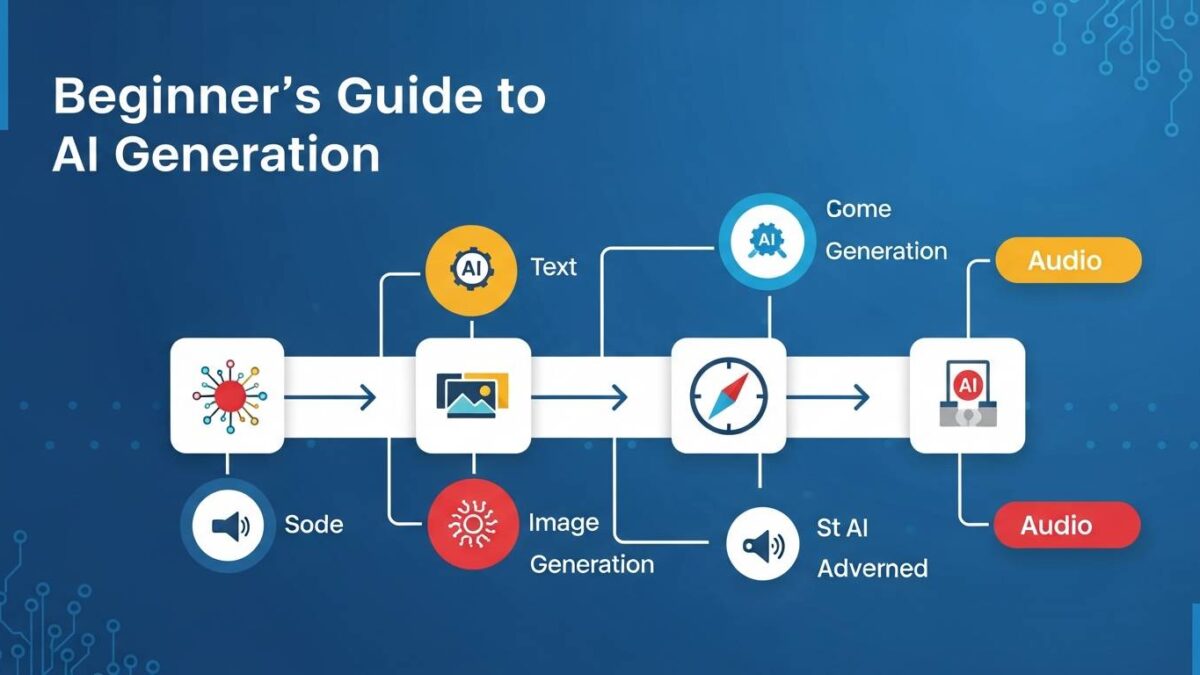 Beginner's Guide to AI Generation

AI

Text

AI

Come Generation

Audio

AI

Sode

Image Generation

St AI Adverned

Audio